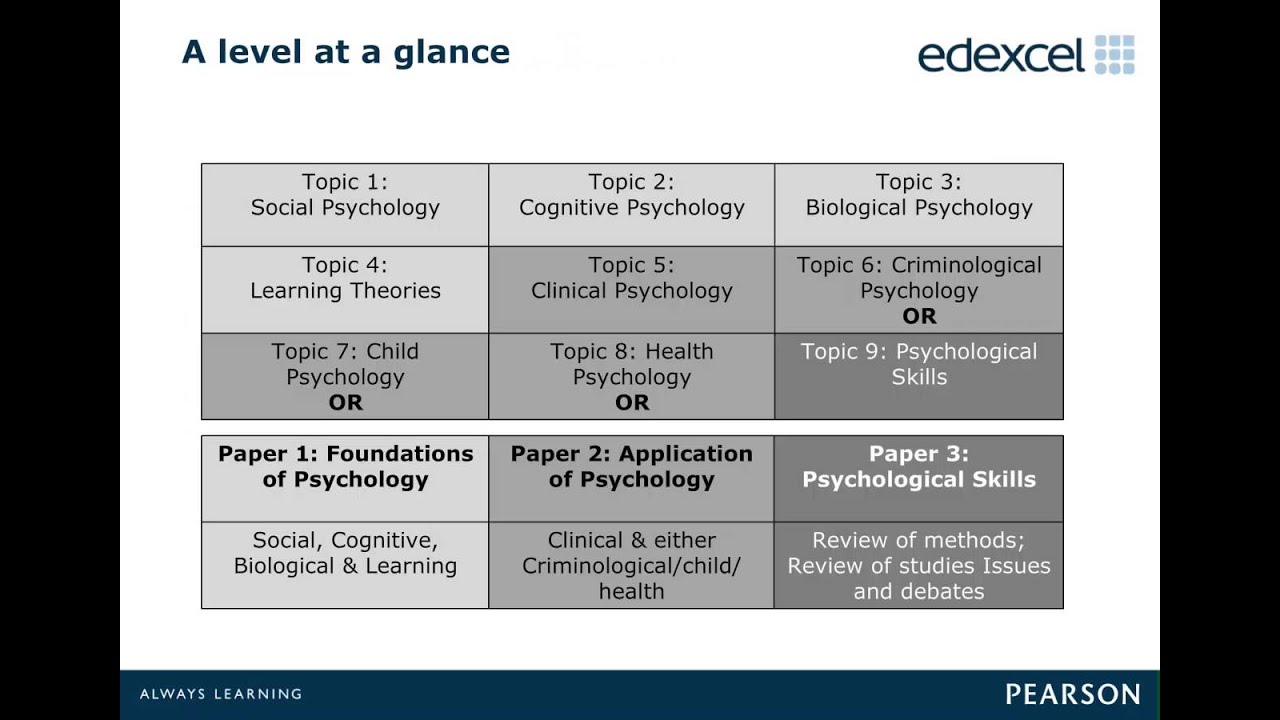 A level at a glance

edexcel

| Topic 1: Social Psychology | Topic 2: Cognitive Psychology | Topic 3: Biological Psychology |
|---|---|---|
| Topic 4: Learning Theories | Topic 5: Clinical Psychology | Topic 6: Criminological Psychology **OR** |
| Topic 7: Child Psychology **OR** | Topic 8: Health Psychology **OR** | Topic 9: Psychological Skills |

| **Paper 1: Foundations of Psychology** | **Paper 2: Application of Psychology** | **Paper 3: Psychological Skills** |
|---|---|---|
| Social, Cognitive, Biological & Learning | Clinical & either Criminological/child/ health | Review of methods; Review of studies Issues and debates |

ALWAYS LEARNING

PEARSON